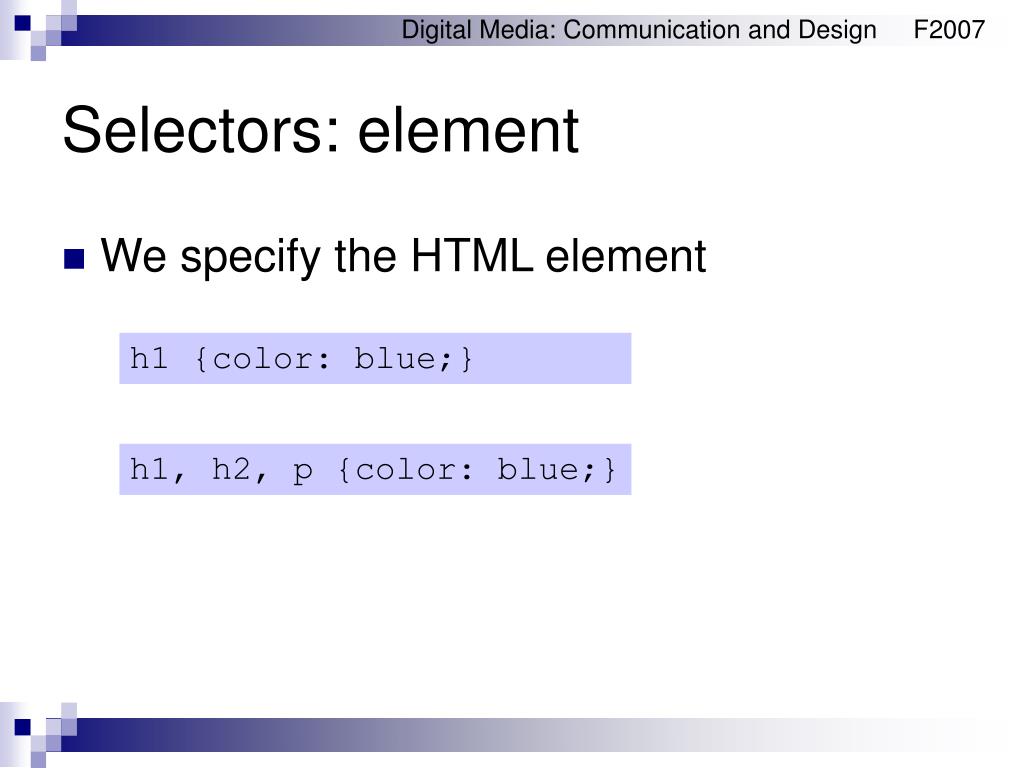 Digital Media: Communication and Design F2007

Selectors: element

We specify the HTML element

h1 {color: blue;}

h1, h2, p {color: blue;}